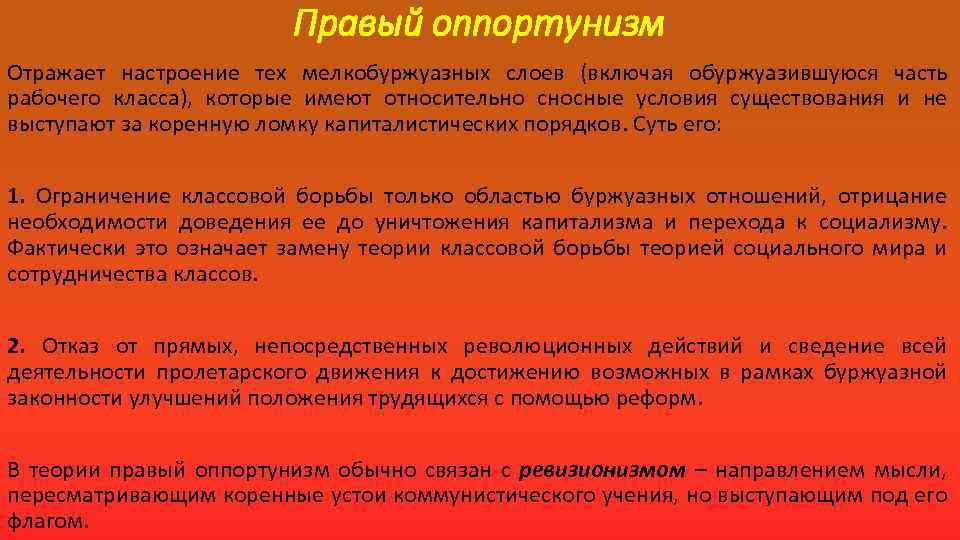 Правый оппортунизм

Отражает настроение тех мелкобуржуазных слоев (включая обуржуазившуюся часть рабочего класса), которые имеют относительно сносные условия существования и не выступают за коренную ломку капиталистических порядков. Суть его:

1. Ограничение классовой борьбы только областью буржуазных отношений, отрицание необходимости доведения ее до уничтожения капитализма и перехода к социализму. Фактически это означает замену теории классовой борьбы теорией социального мира и сотрудничества классов.

2. Отказ от прямых, непосредственных революционных действий и сведение всей деятельности пролетарского движения к достижению возможных в рамках буржуазной законности улучшений положения трудящихся с помощью реформ.

В теории правый оппортунизм обычно связан с ревизионизмом – направлением мысли, пересматривающим коренные устои коммунистического учения, но выступающим под его флагом.